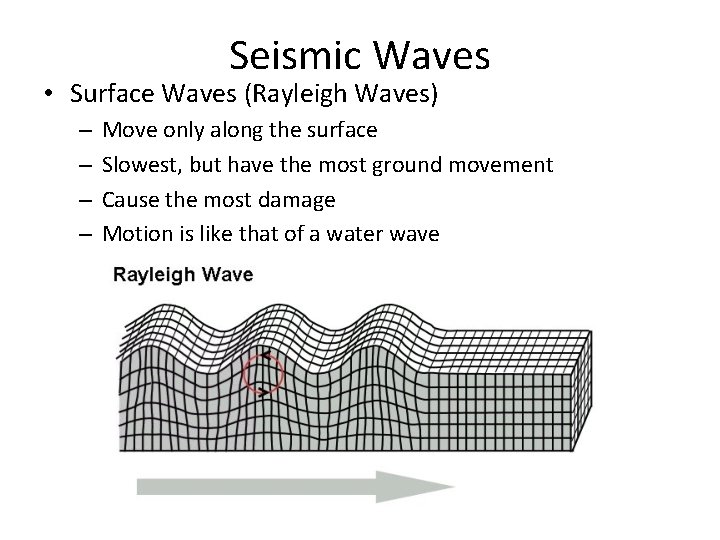 Seismic Waves

• Surface Waves (Rayleigh Waves)
– Move only along the surface
– Slowest, but have the most ground movement
– Cause the most damage
– Motion is like that of a water wave

Rayleigh Wave